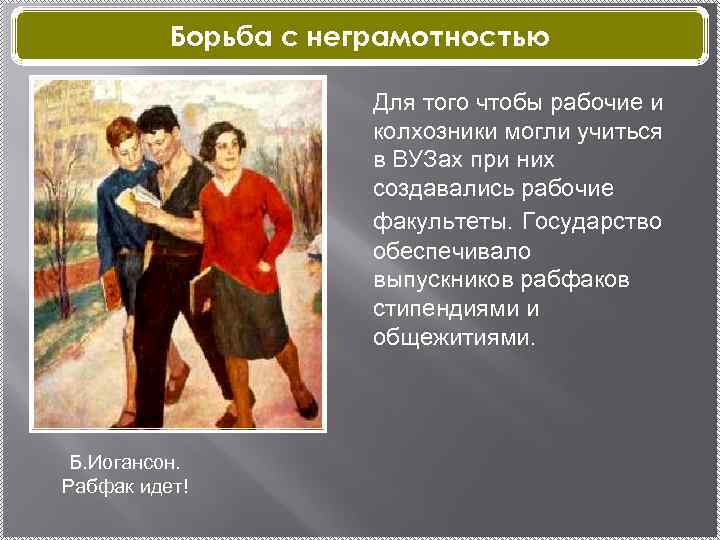 Борьба с неграмотностью

Для того чтобы рабочие и колхозники могли учиться в ВУЗах при них создавались рабочие факультеты. Государство обеспечивало выпускников рабфаков стипендиями и общежитиями.

Б.Иогансон.
Рабфак идет!